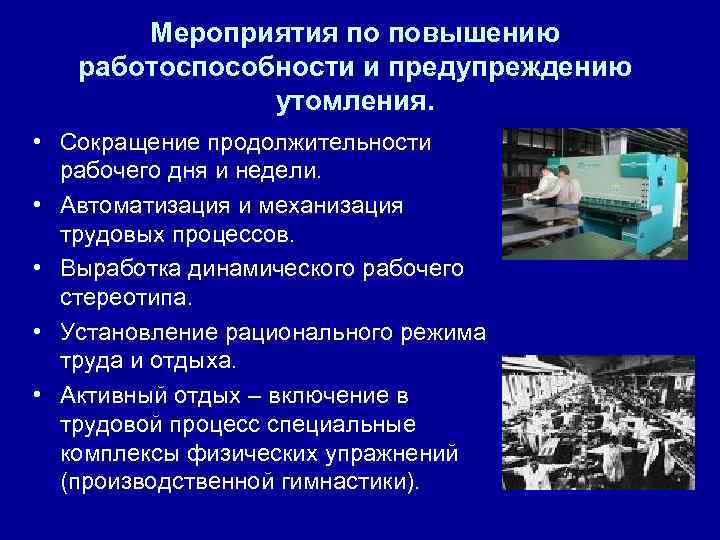 Мероприятия по повышению работоспособности и предупреждению утомления.

• Сокращение продолжительности рабочего дня и недели.
• Автоматизация и механизация трудовых процессов.
• Выработка динамического рабочего стереотипа.
• Установление рационального режима труда и отдыха.
• Активный отдых – включение в трудовой процесс специальные комплексы физических упражнений (производственной гимнастики).